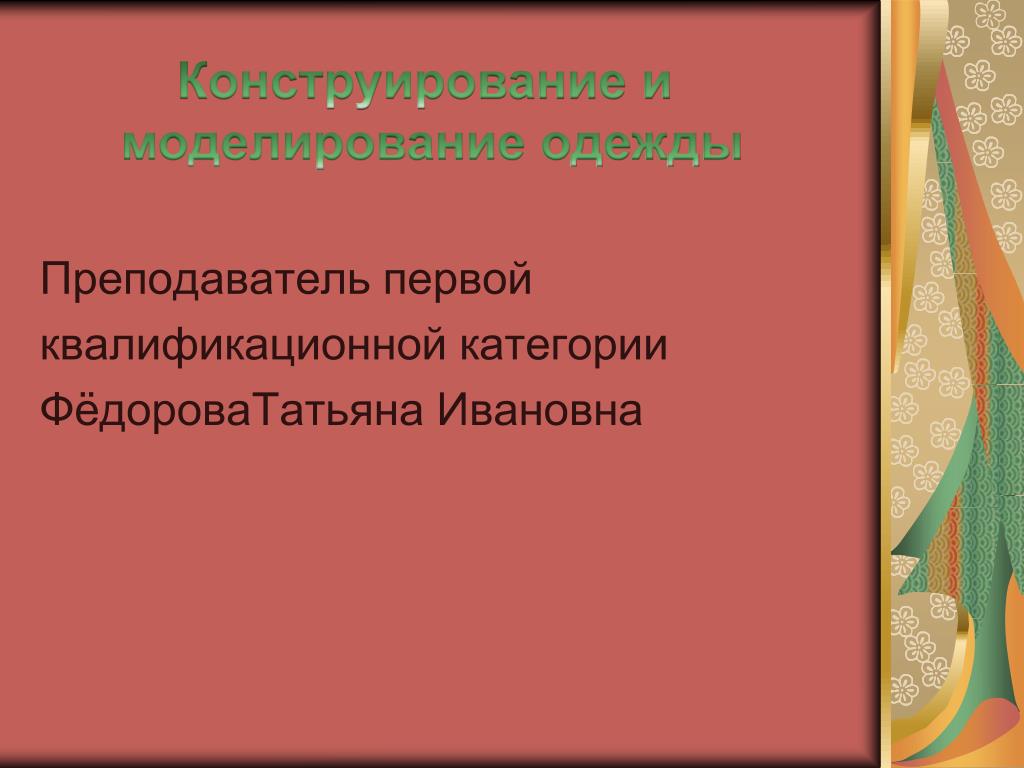 Конструирование и моделирование одежды

Преподаватель первой квалификационной категории ФёдороваТатьяна Ивановна